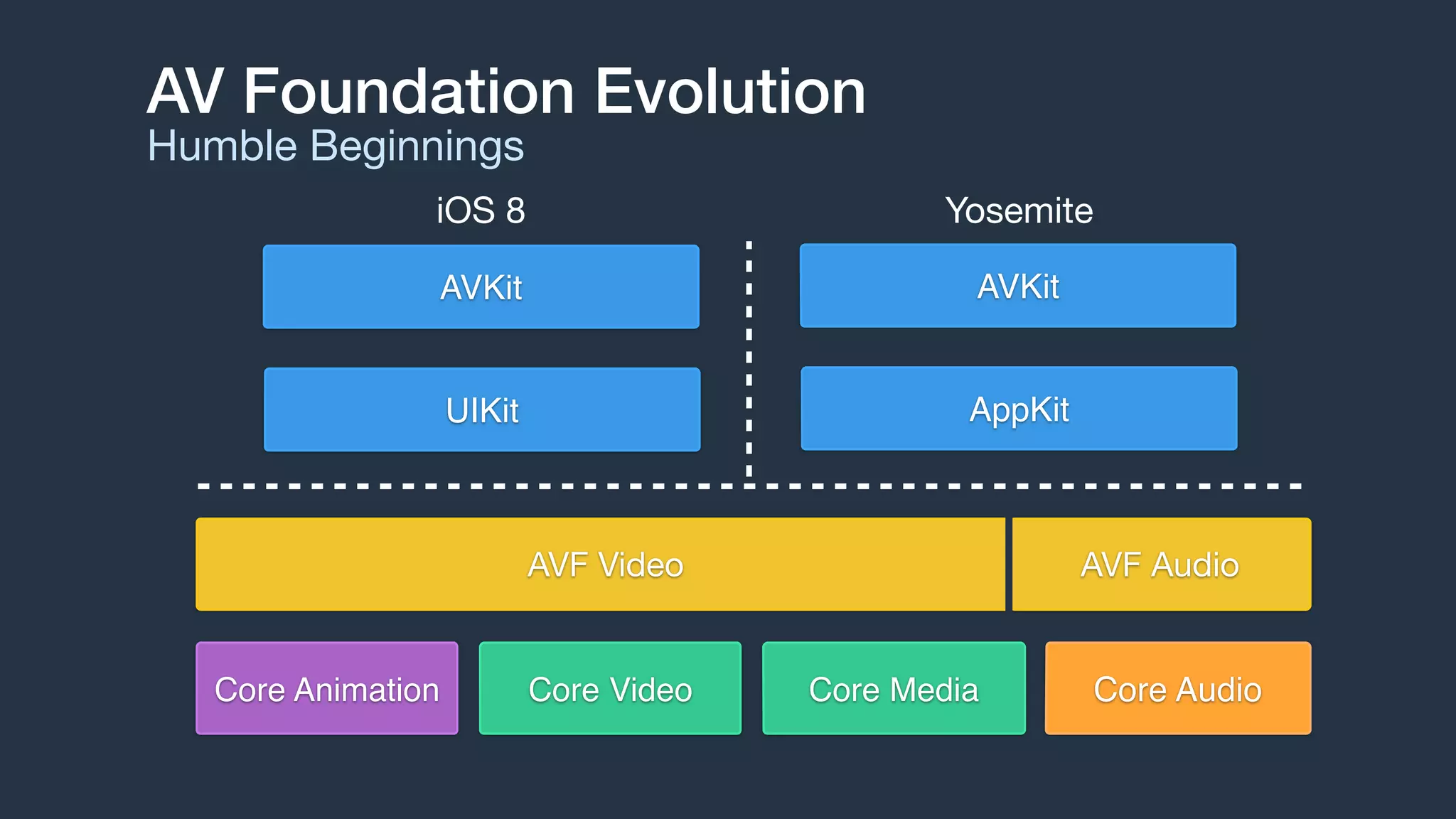 AV Foundation Evolution
Humble Beginnings

iOS 8

AVKit

UIKit

Yosemite

AVKit

AppKit

AVF Video

AVF Audio

Core Animation

Core Video

Core Media

Core Audio